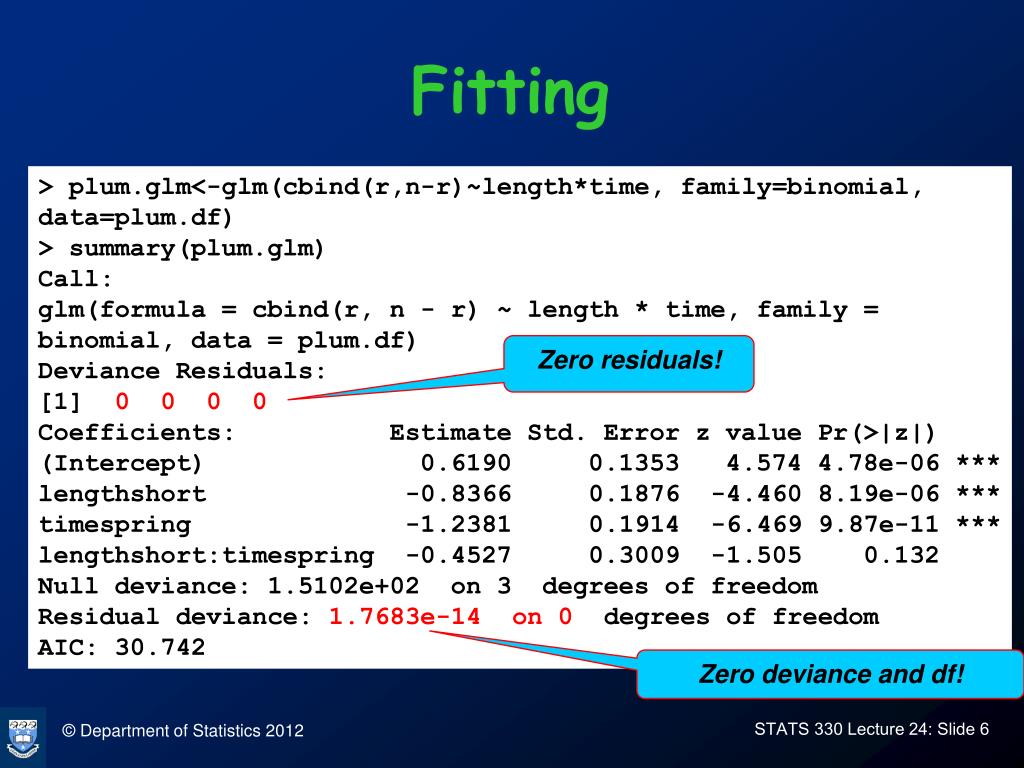 Fitting

> plum.glm<-glm(cbind(r,n-r)~length*time, family=binomial, data=plum.df)
> summary(plum.glm)
Call:
glm(formula = cbind(r, n - r) ~ length * time, family = binomial, data = plum.df)
Deviance Residuals:
[1] 0 0 0 0

Zero residuals!

| Coefficients: | Estimate | Std. Error | z value | Pr(>\|z\|) | |
|---|---|---|---|---|---|
| (Intercept) | 0.6190 | 0.1353 | 4.574 | 4.78e-06 | *** |
| lengthshort | -0.8366 | 0.1876 | -4.460 | 8.19e-06 | *** |
| timespring | -1.2381 | 0.1914 | -6.469 | 9.87e-11 | *** |
| lengthshort:timespring | -0.4527 | 0.3009 | -1.505 | 0.132 | |

Null deviance: 1.5102e+02 on 3 degrees of freedom
Residual deviance: 1.7683e-14 on 0 degrees of freedom
AIC: 30.742

Zero deviance and df!

© Department of Statistics 2012

STATS 330 Lecture 24: Slide 6